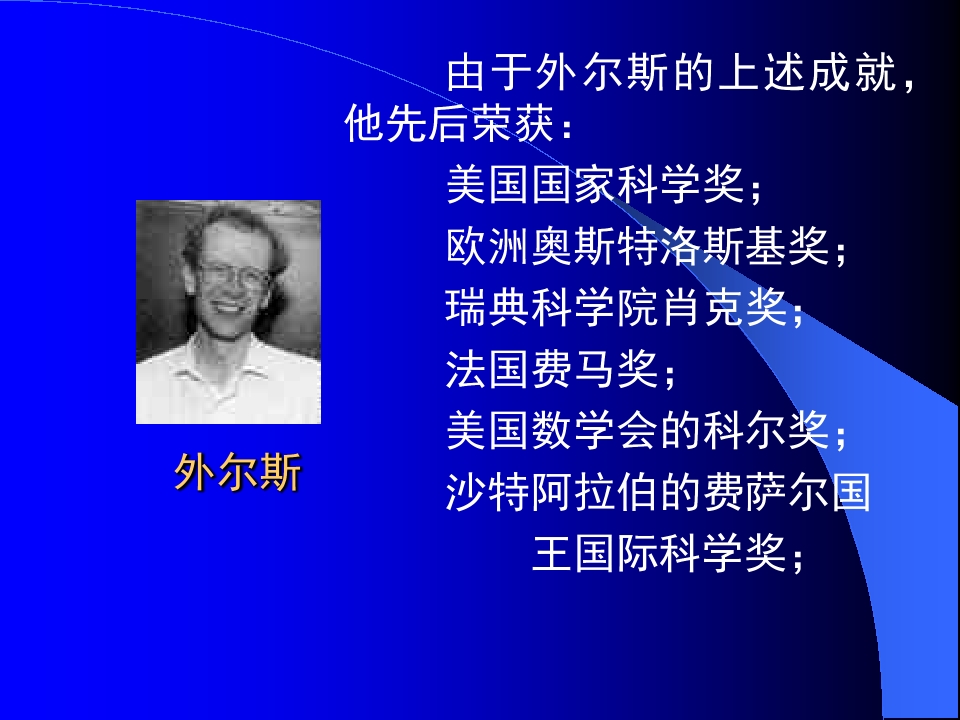 由于外尔斯的上述成就，他先后荣获：

美国国家科学奖；

欧洲奥斯特洛斯基奖；

瑞典科学院肖克奖；

法国费马奖；

美国数学会的科尔奖；

沙特阿拉伯的费萨尔国王国际科学奖；

外尔斯